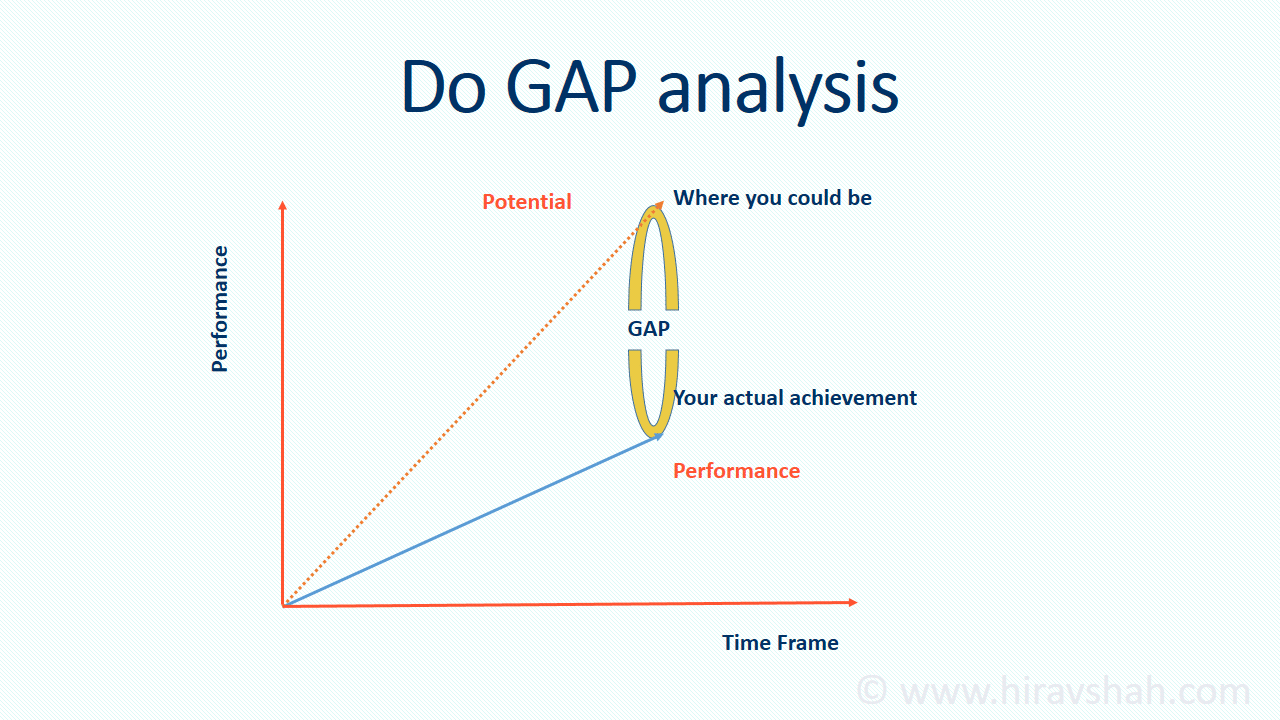 Do GAP analysis

Performance

Potential

Where you could be

GAP

Your actual achievement

Performance

Time Frame

© www.hiravshah.com